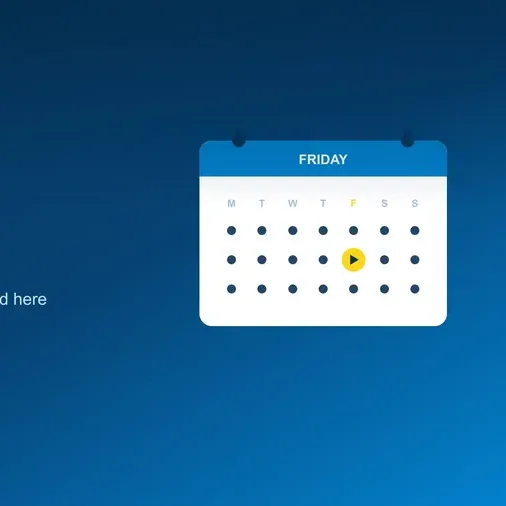 d here

FRIDAY

M T W T F S S